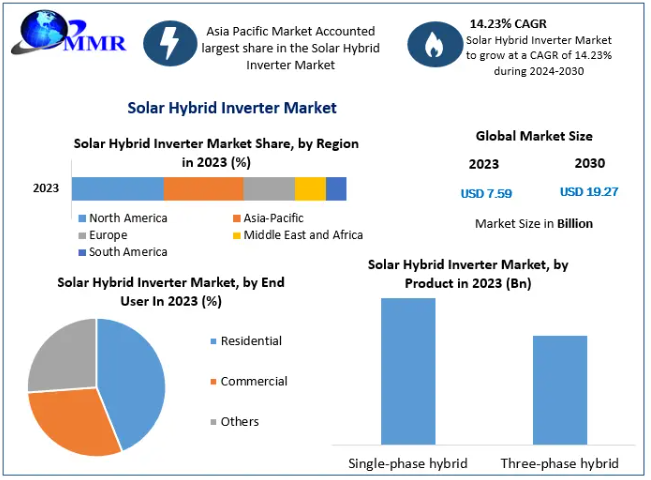 MMR

Asia Pacific Market Accounted largest share in the Solar Hybrid Inverter Market

14.23% CAGR
Solar Hybrid Inverter Market to grow at a CAGR of 14.23% during 2024-2030

Solar Hybrid Inverter Market

Solar Hybrid Inverter Market Share, by Region in 2023 (%)

2023

North America
Asia-Pacific
Europe
Middle East and Africa
South America

Global Market Size

2023
2030

USD 7.59
USD 19.27

Market Size in Billion

Solar Hybrid Inverter Market, by End User In 2023 (%)

Residential
Commercial
Others

Solar Hybrid Inverter Market, by Product in 2023 (Bn)

Single-phase hybrid
Three-phase hybrid